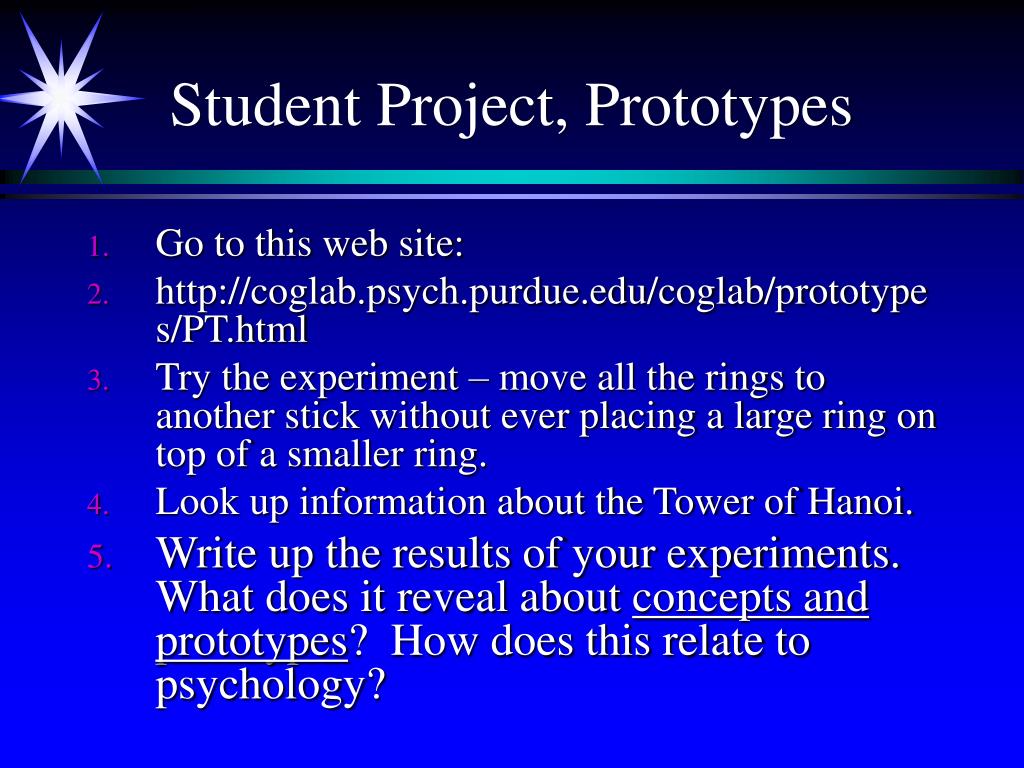 Student Project, Prototypes

1. Go to this web site:
2. http://coglab.psych.purdue.edu/coglab/prototypes/PT.html
3. Try the experiment – move all the rings to another stick without ever placing a large ring on top of a smaller ring.
4. Look up information about the Tower of Hanoi.
5. Write up the results of your experiments. What does it reveal about concepts and prototypes? How does this relate to psychology?